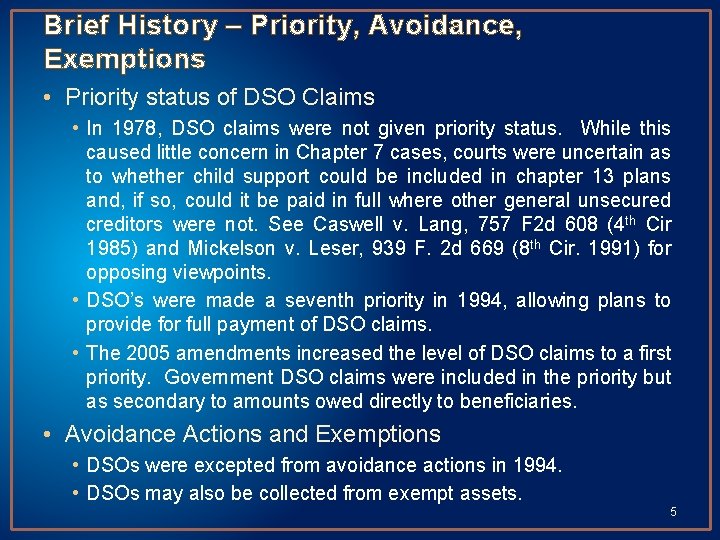 Brief History – Priority, Avoidance, Exemptions

• Priority status of DSO Claims

• In 1978, DSO claims were not given priority status. While this caused little concern in Chapter 7 cases, courts were uncertain as to whether child support could be included in chapter 13 plans and, if so, could it be paid in full where other general unsecured creditors were not. See Caswell v. Lang, 757 F2d 608 ($4^{th}$ Cir 1985) and Mickelson v. Leser, 939 F. 2d 669 ($8^{th}$ Cir. 1991) for opposing viewpoints.

• DSO's were made a seventh priority in 1994, allowing plans to provide for full payment of DSO claims.

• The 2005 amendments increased the level of DSO claims to a first priority. Government DSO claims were included in the priority but as secondary to amounts owed directly to beneficiaries.

• Avoidance Actions and Exemptions

• DSOs were excepted from avoidance actions in 1994.

• DSOs may also be collected from exempt assets.

5